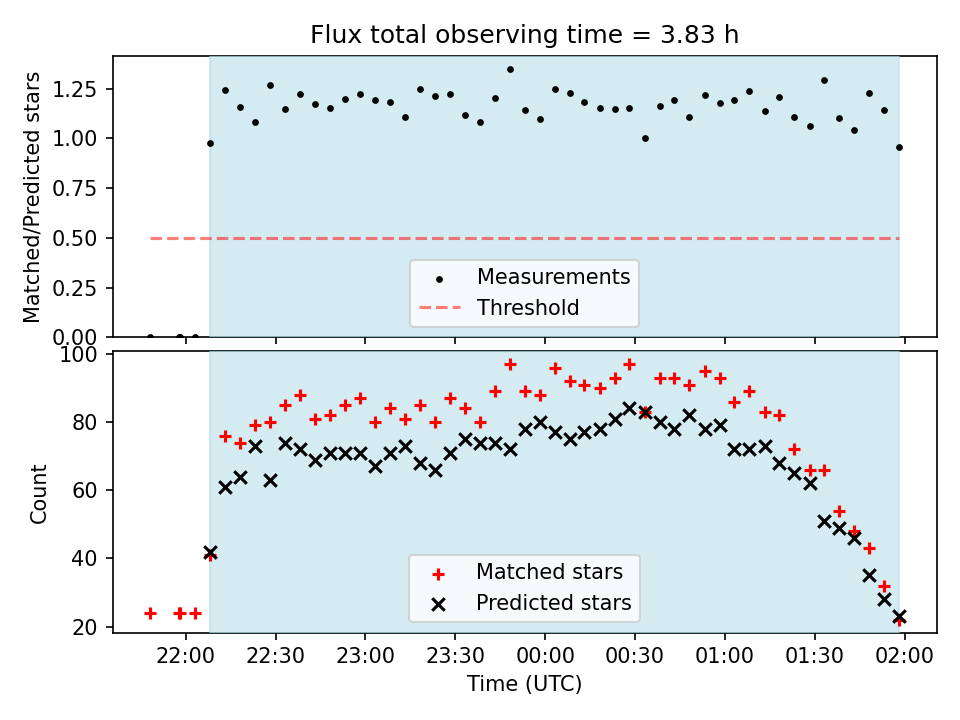 Flux total observing time = 3.83 h

Matched/Predicted stars

1.25
1.00
0.75
0.50
0.25
0.00

Measurements
Threshold

Count

100
80
60
40
20

Matched stars
Predicted stars

22:00 22:30 23:00 23:30 00:00 00:30 01:00 01:30 02:00

Time (UTC)